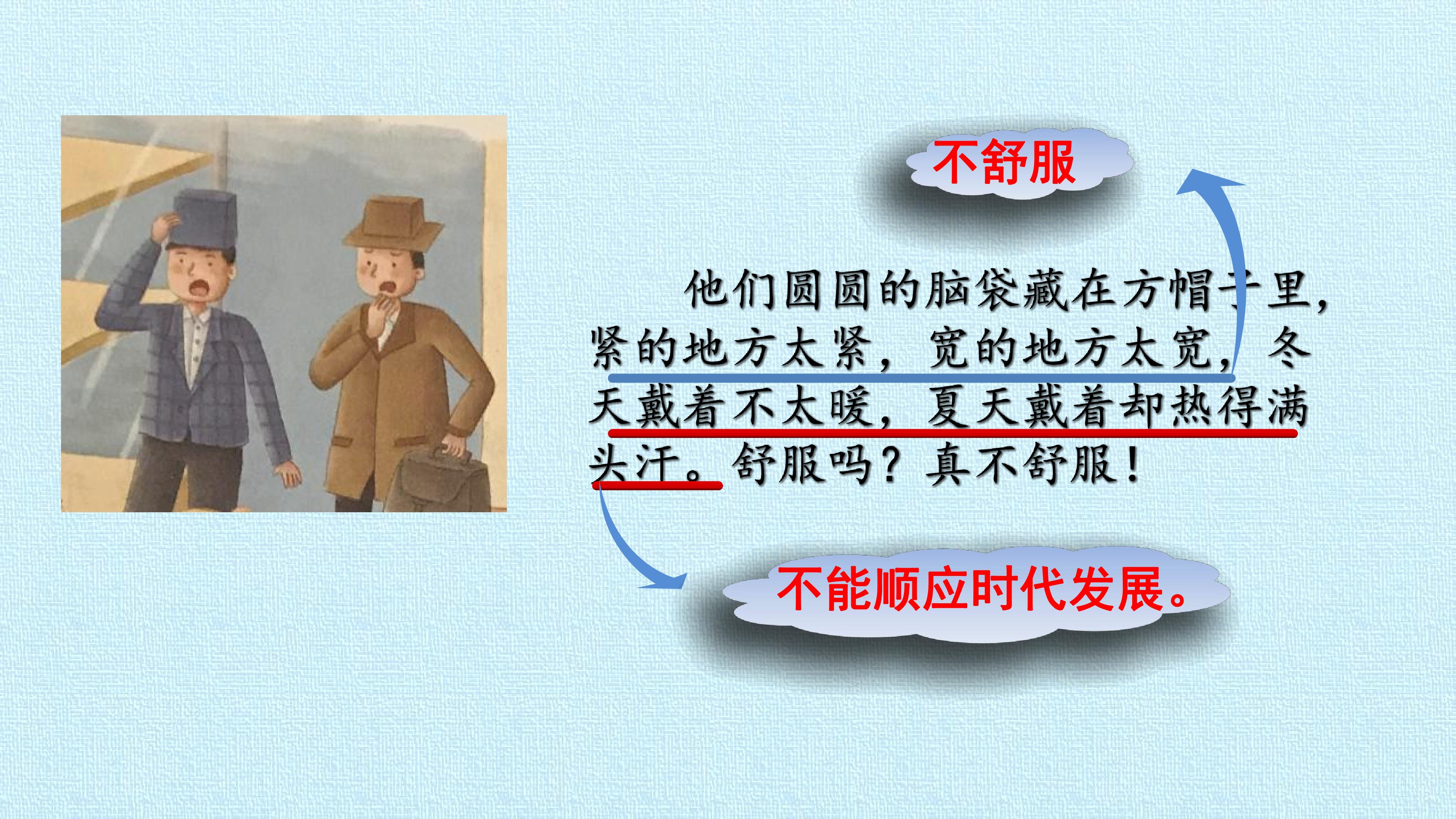 不舒服

他们圆圆的脑袋藏在方帽子里，紧的地方太紧，宽的地方太宽，冬天戴着不太暖，夏天戴着却热得满头汗。舒服吗？真不舒服！

不能顺应时代发展。